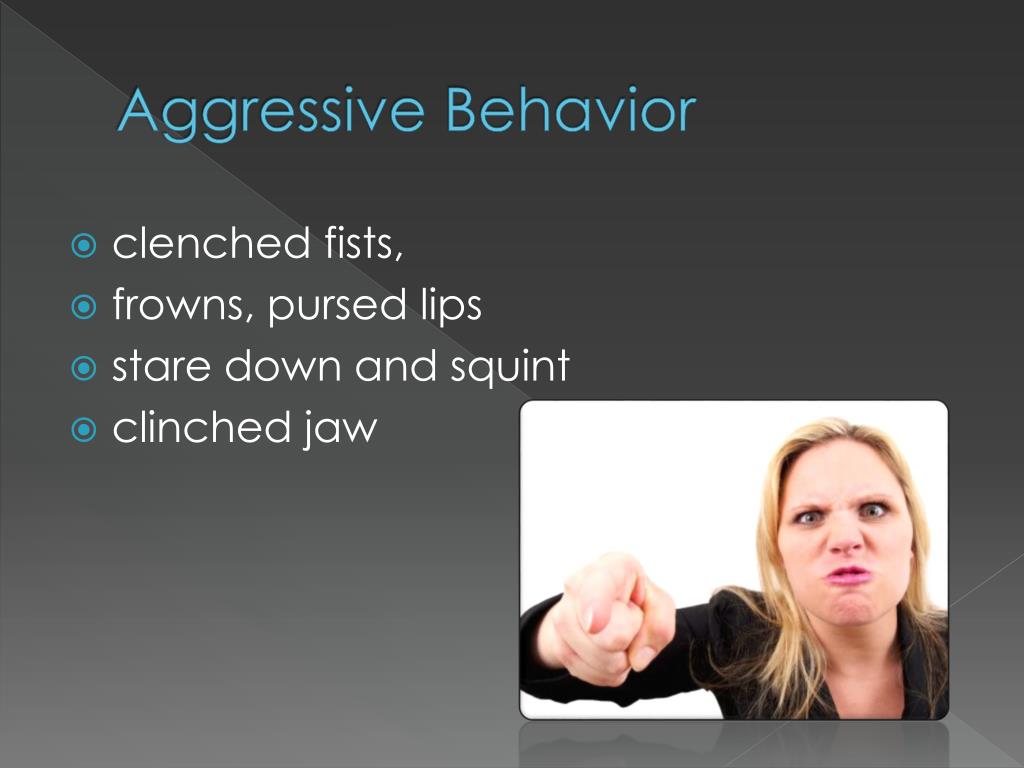 Aggressive Behavior

- clenched fists,
- frowns, pursed lips
- stare down and squint
- clinched jaw